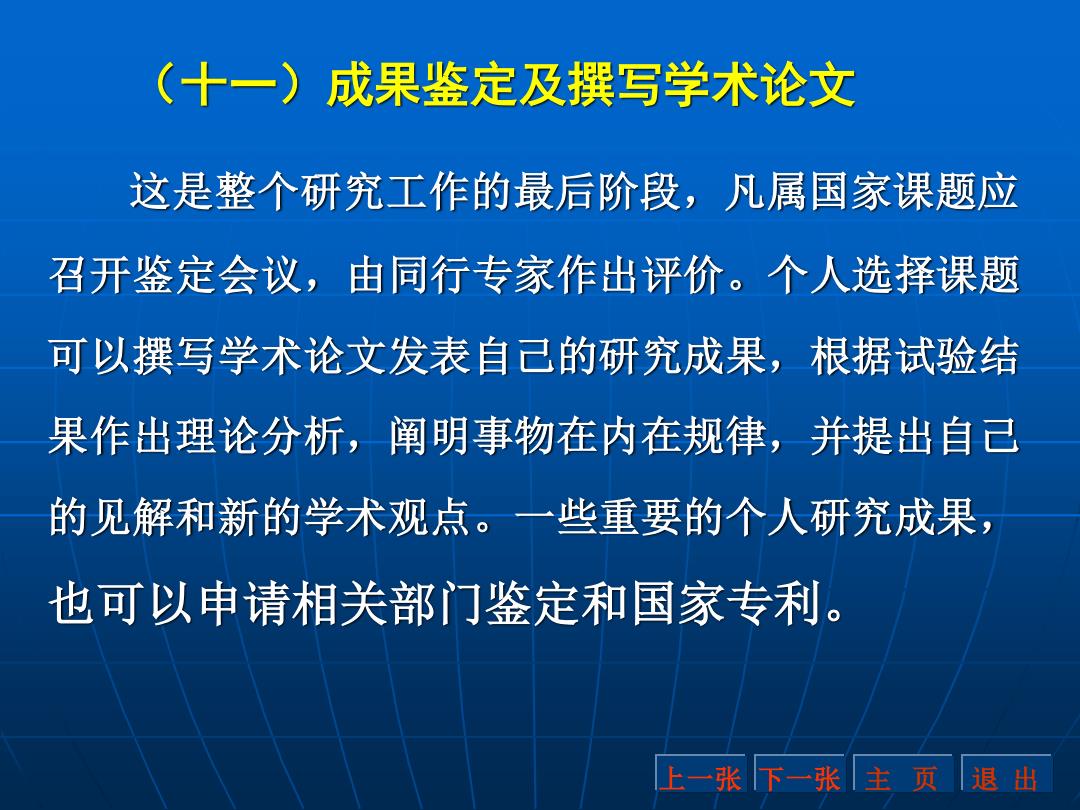 （十一）成果鉴定及撰写学术论文

这是整个研究工作的最后阶段，凡属国家课题应召开鉴定会议，由同行专家作出评价。个人选择课题可以撰写学术论文发表自己的研究成果，根据试验结果作出理论分析，阐明事物在内在规律，并提出自己的见解和新的学术观点。一些重要的个人研究成果，也可以申请相关部门鉴定和国家专利。

上一张 下一张 主 页 退 出